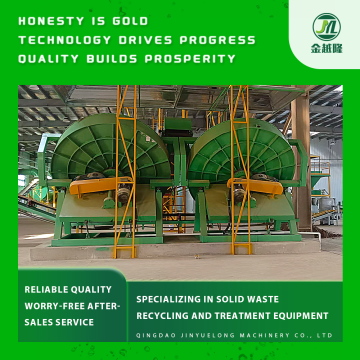 HONESTY IS GOLD
TECHNOLOGY DRIVES PROGRESS
QUALITY BUILDS PROSPERITY

JYL
金越隆

RELIABLE QUALITY
WORRY-FREE AFTER-SALES SERVICE

SPECIALIZING IN SOLID WASTE RECYCLING AND TREATMENT EQUIPMENT

QINGDAO JINYUELONG MACHINERY CO., LTD